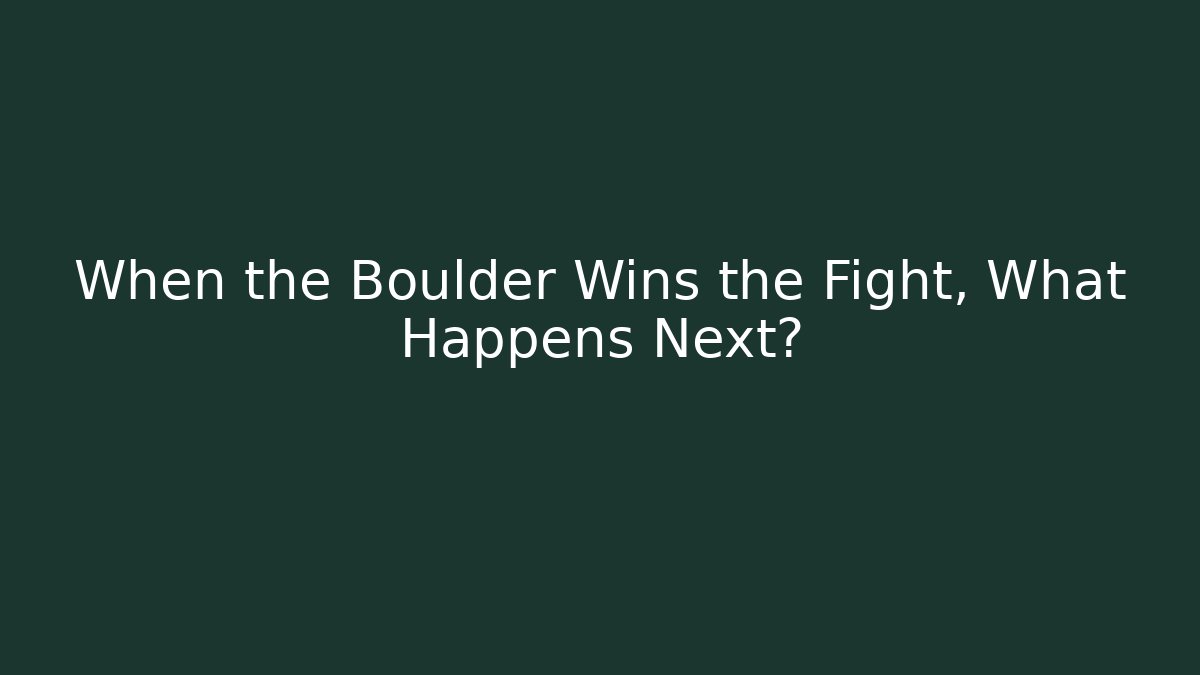 When the Boulder Wins the Fight, What Happens Next?